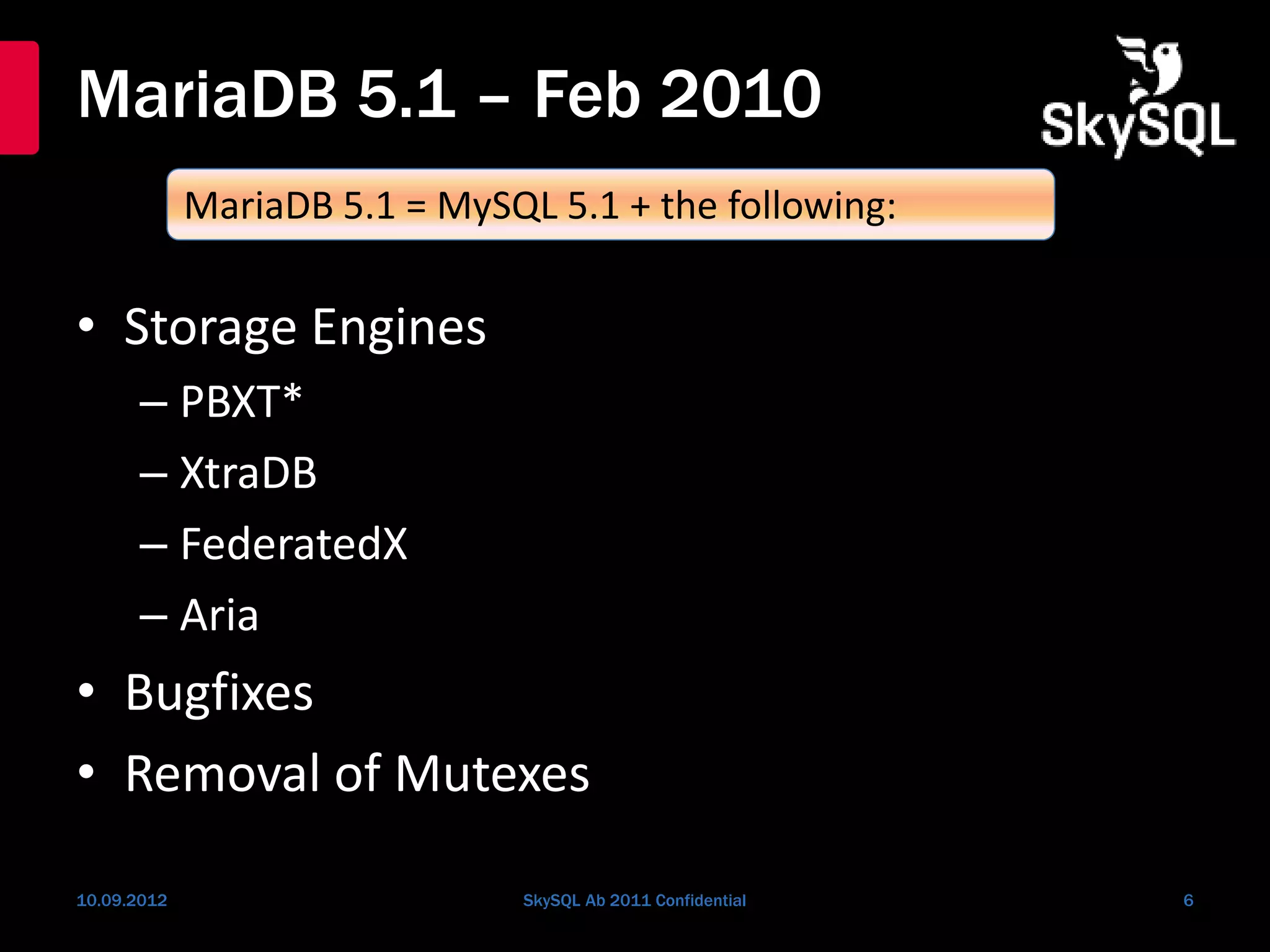 MariaDB 5.1 – Feb 2010

SkySQL

MariaDB 5.1 = MySQL 5.1 + the following:

• Storage Engines
– PBXT*
– XtraDB
– FederatedX
– Aria
• Bugfixes
• Removal of Mutexes

10.09.2012 SkySQL Ab 2011 Confidential 6